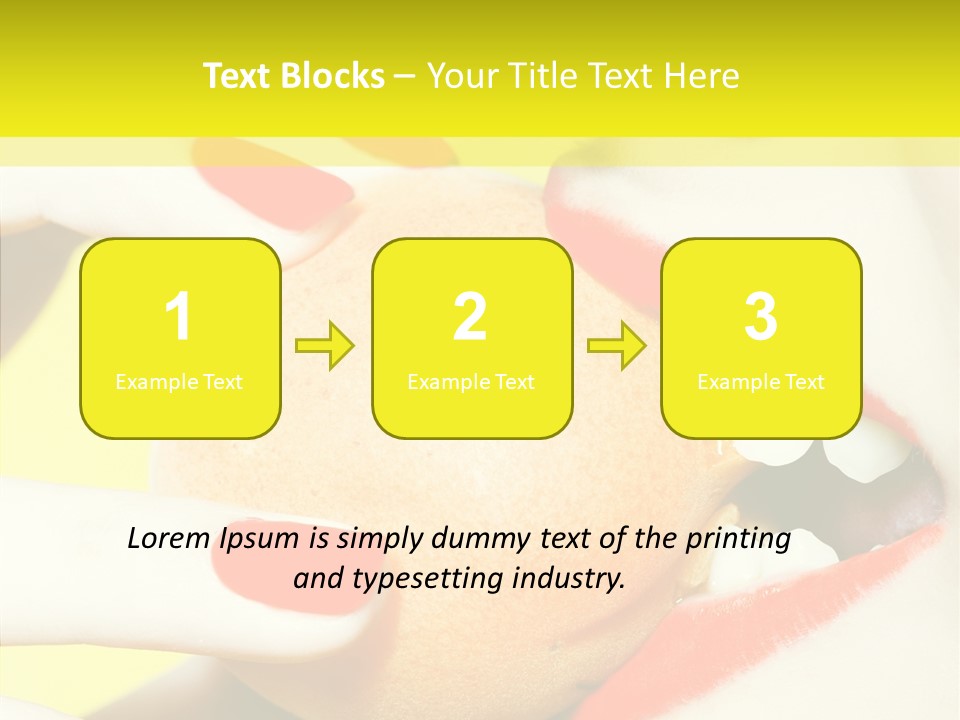 Text Blocks – Your Title Text Here

1
Example Text

2
Example Text

3
Example Text

Lorem Ipsum is simply dummy text of the printing and typesetting industry.